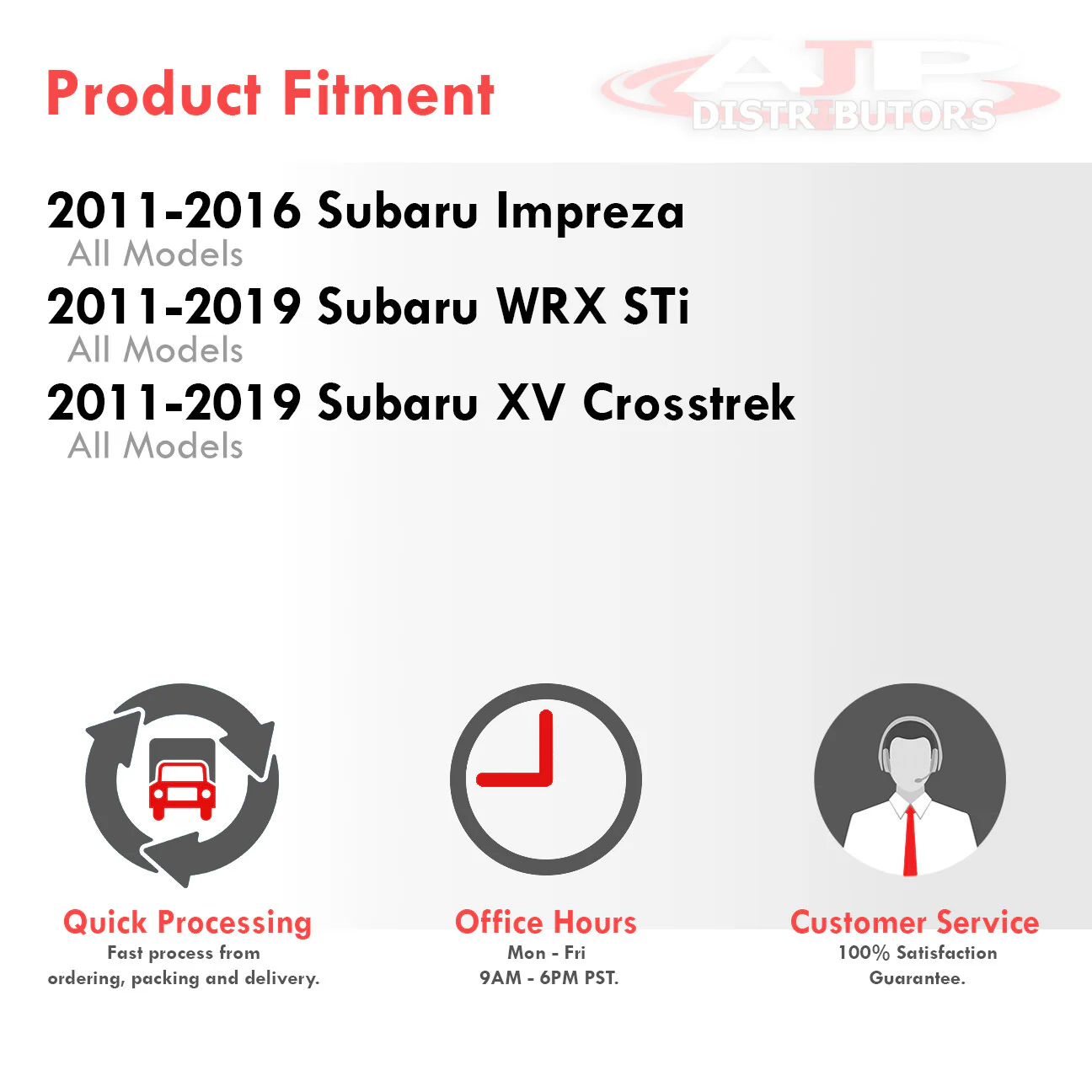 Product Fitment

AJP DISTRIBUTORS

2011-2016 Subaru Impreza
All Models
2011-2019 Subaru WRX STi
All Models
2011-2019 Subaru XV Crosstrek
All Models

Quick Processing
Fast process from ordering, packing and delivery.

Office Hours
Mon - Fri
9AM - 6PM PST.

Customer Service
100% Satisfaction Guarantee.